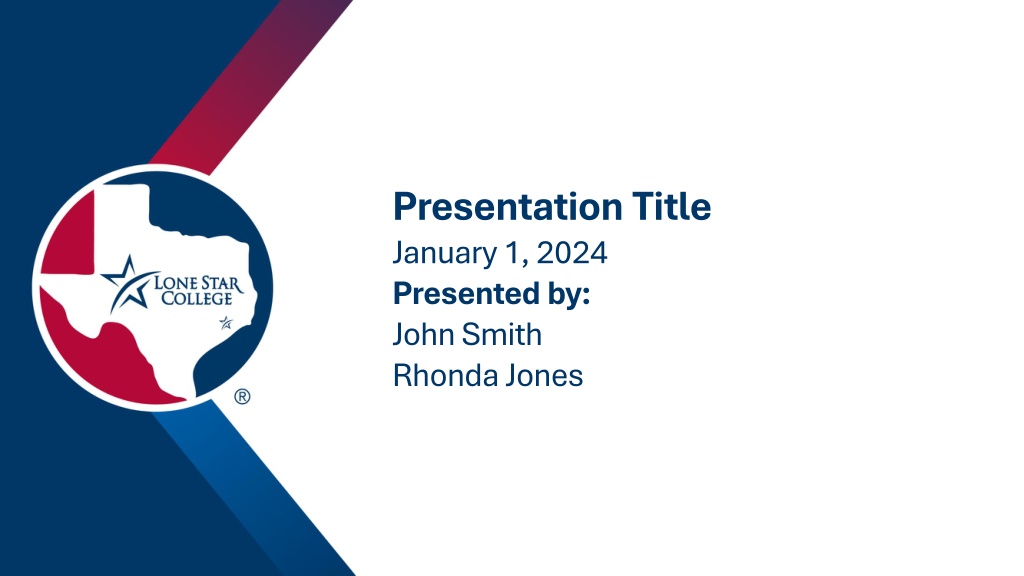 LONE STAR COLLEGE
®

Presentation Title
January 1, 2024
Presented by:
John Smith
Rhonda Jones